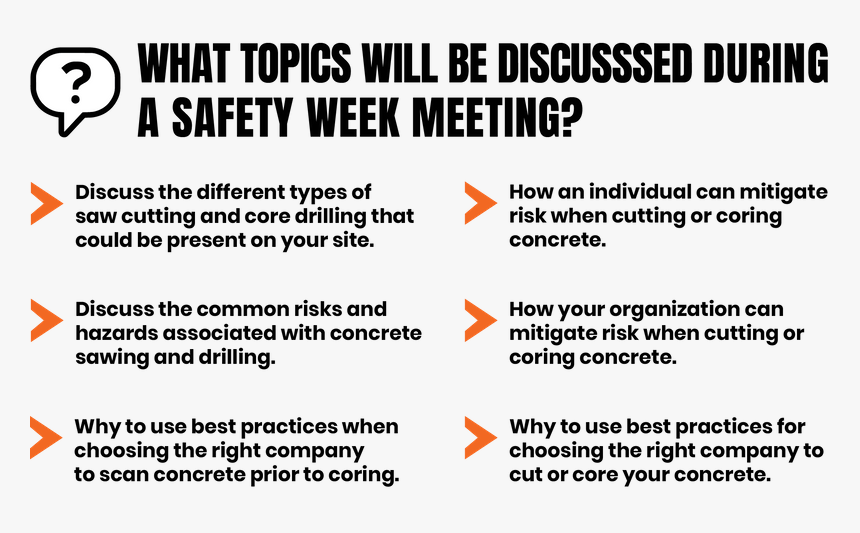 ?

WHAT TOPICS WILL BE DISCUSSSED DURING A SAFETY WEEK MEETING?

Discuss the different types of saw cutting and core drilling that could be present on your site.

Discuss the common risks and hazards associated with concrete sawing and drilling.

Why to use best practices when choosing the right company to scan concrete prior to coring.

How an individual can mitigate risk when cutting or coring concrete.

How your organization can mitigate risk when cutting or coring concrete.

Why to use best practices for choosing the right company to cut or core your concrete.